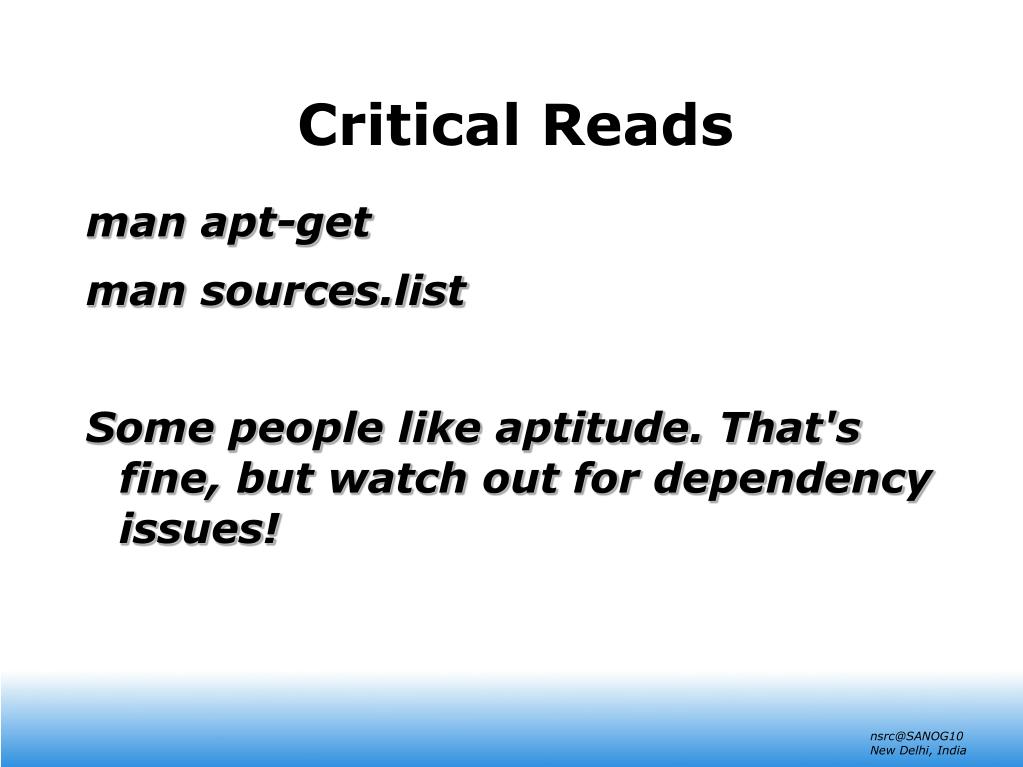 Critical Reads

man apt-get

man sources.list

Some people like aptitude. That's fine, but watch out for dependency issues!

nsrc@SANOG10
New Delhi, India